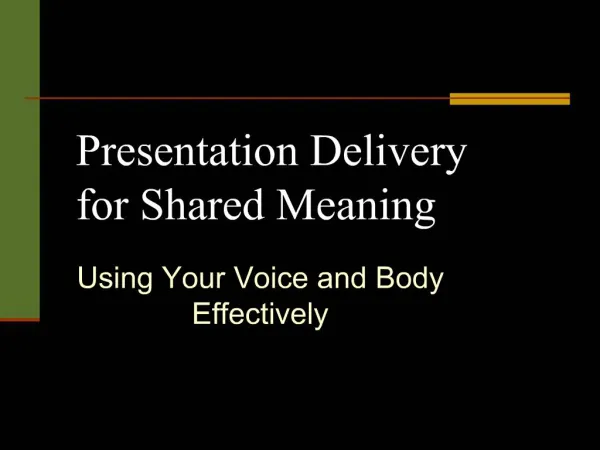 Presentation Delivery for Shared Meaning

Using Your Voice and Body Effectively